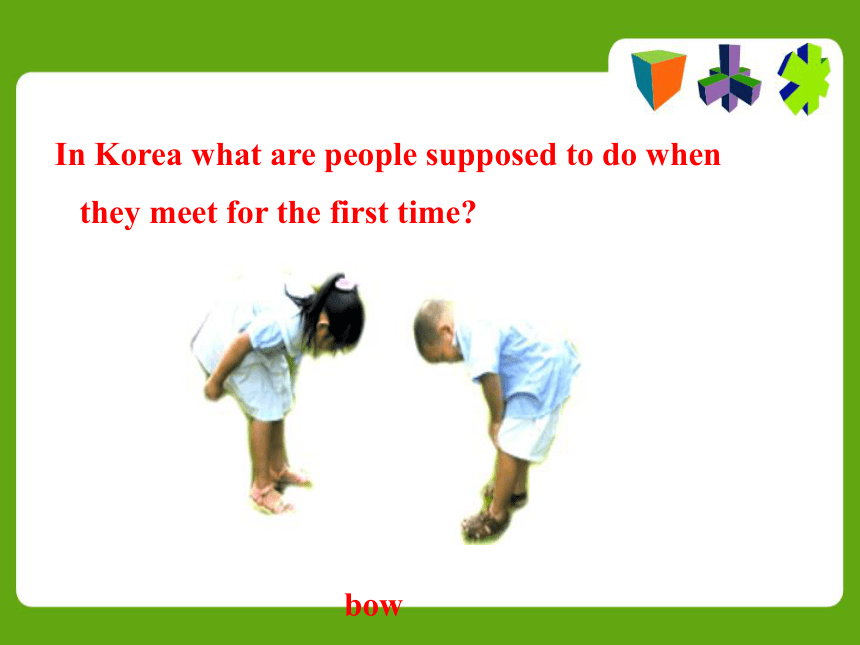 In Korea what are people supposed to do when they meet for the first time?

bow